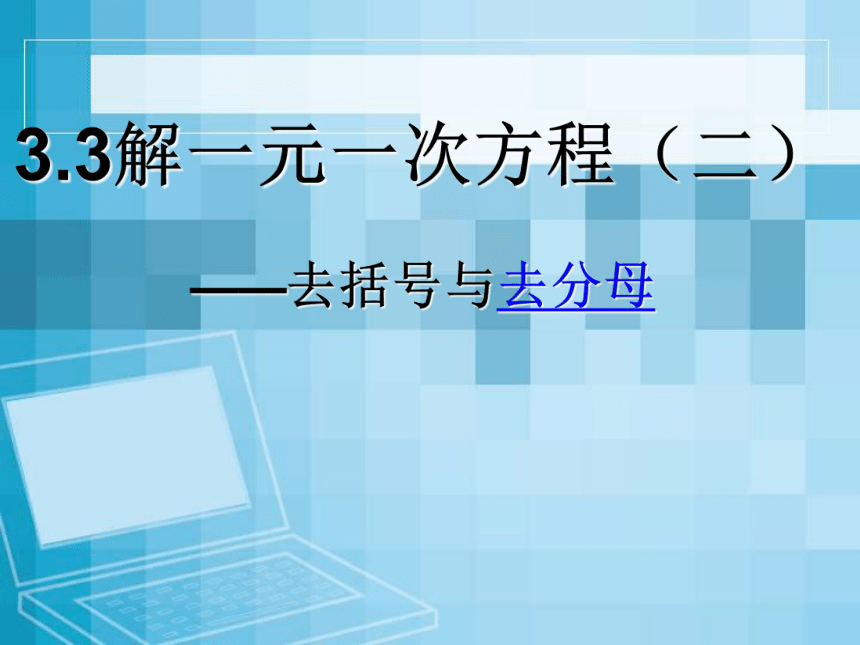 3.3解一元一次方程（二）

——去括号与去分母